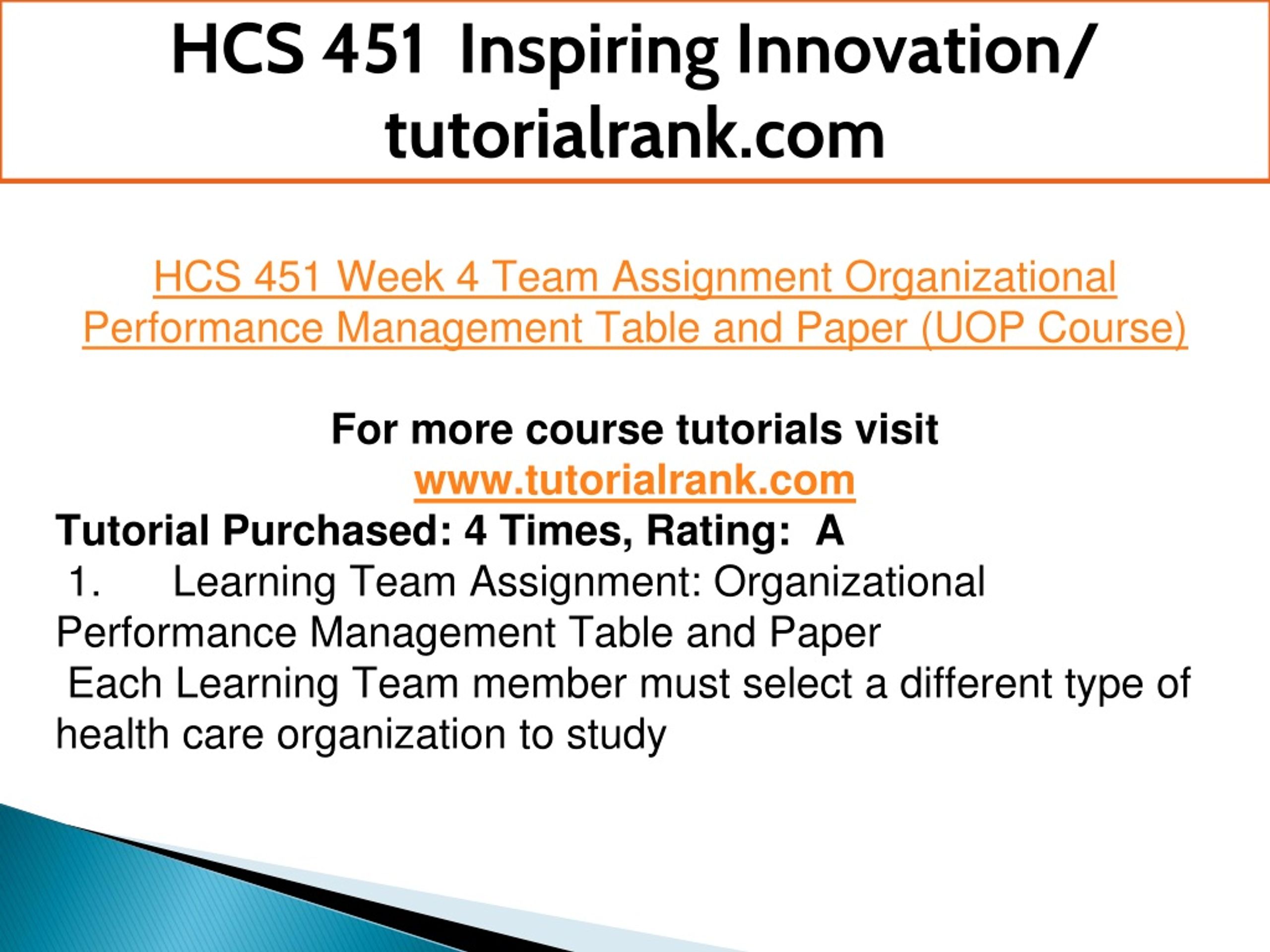 HCS 451 Inspiring Innovation/ tutorialrank.com

HCS 451 Week 4 Team Assignment Organizational Performance Management Table and Paper (UOP Course)

For more course tutorials visit
www.tutorialrank.com
Tutorial Purchased: 4 Times, Rating: A
1. Learning Team Assignment: Organizational Performance Management Table and Paper
Each Learning Team member must select a different type of health care organization to study